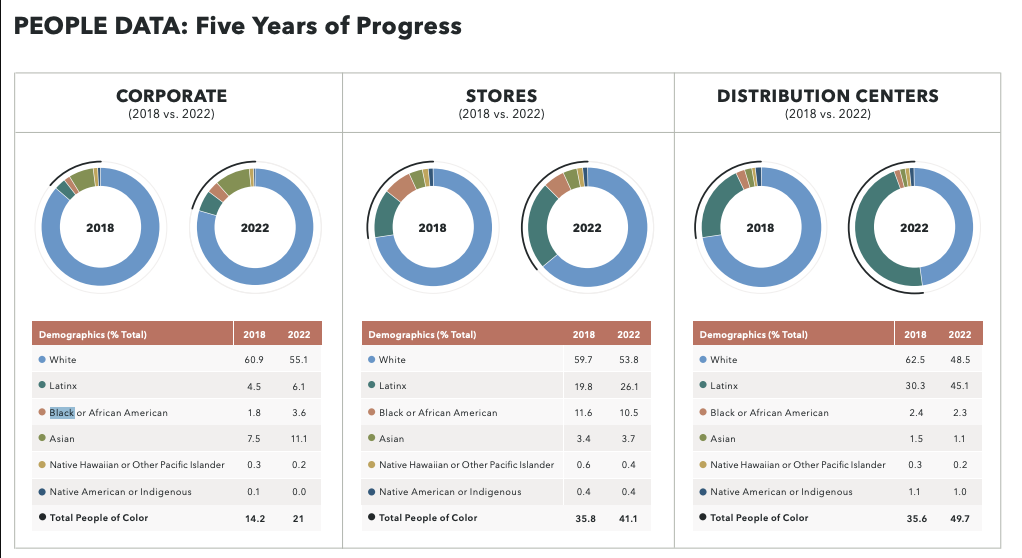 PEOPLE DATA: Five Years of Progress

CORPORATE
(2018 vs. 2022)

2018

2022

| Demographics (% Total) | 2018 | 2022 |
|---|---|---|
| White | 60.9 | 55.1 |
| Latinx | 4.5 | 6.1 |
| Black or African American | 1.8 | 3.6 |
| Asian | 7.5 | 11.1 |
| Native Hawaiian or Other Pacific Islander | 0.3 | 0.2 |
| Native American or Indigenous | 0.1 | 0.0 |
| Total People of Color | 14.2 | 21 |

STORES
(2018 vs. 2022)

2018

2022

| Demographics (% Total) | 2018 | 2022 |
|---|---|---|
| White | 59.7 | 53.8 |
| Latinx | 19.8 | 26.1 |
| Black or African American | 11.6 | 10.5 |
| Asian | 3.4 | 3.7 |
| Native Hawaiian or Other Pacific Islander | 0.6 | 0.4 |
| Native American or Indigenous | 0.4 | 0.4 |
| Total People of Color | 35.8 | 41.1 |

DISTRIBUTION CENTERS
(2018 vs. 2022)

2018

2022

| Demographics (% Total) | 2018 | 2022 |
|---|---|---|
| White | 62.5 | 48.5 |
| Latinx | 30.3 | 45.1 |
| Black or African American | 2.4 | 2.3 |
| Asian | 1.5 | 1.1 |
| Native Hawaiian or Other Pacific Islander | 0.3 | 0.2 |
| Native American or Indigenous | 1.1 | 1.0 |
| Total People of Color | 35.6 | 49.7 |